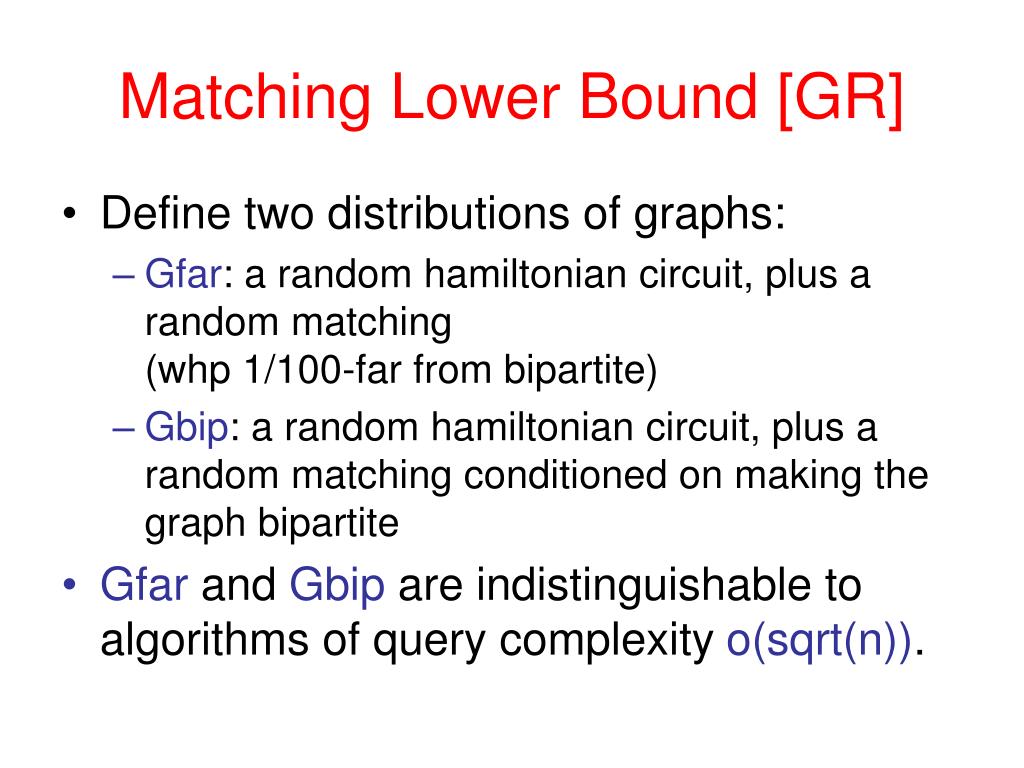 Matching Lower Bound [GR]

• Define two distributions of graphs:
– Gfar: a random hamiltonian circuit, plus a random matching
(whp 1/100-far from bipartite)
– Gbip: a random hamiltonian circuit, plus a random matching conditioned on making the graph bipartite

• Gfar and Gbip are indistinguishable to algorithms of query complexity o(sqrt(n)).